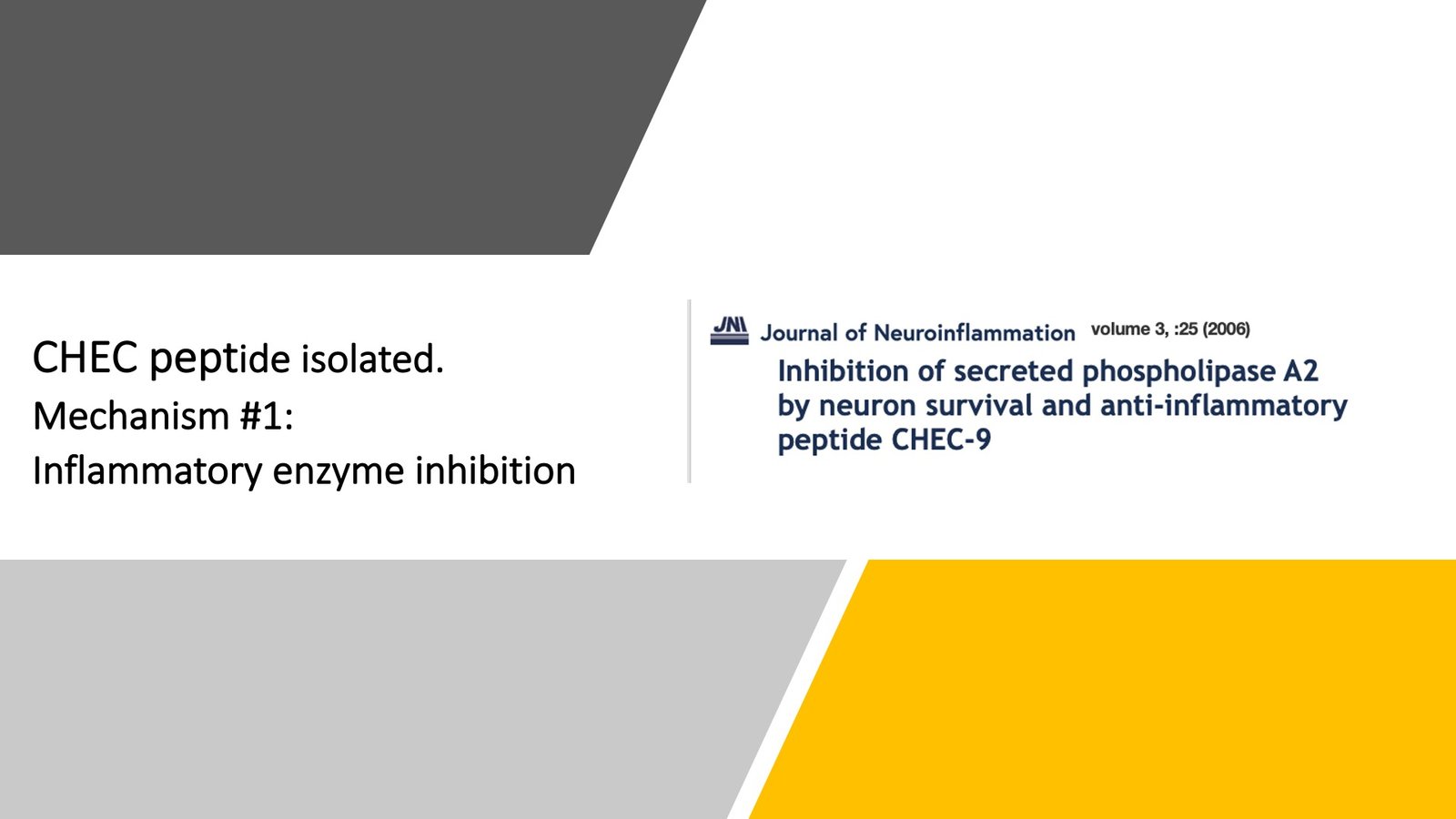 CHEC peptide isolated.
Mechanism #1:
Inflammatory enzyme inhibition

JNI Journal of Neuroinflammation volume 3, :25 (2006)

Inhibition of secreted phospholipase A2 by neuron survival and anti-inflammatory peptide CHEC-9